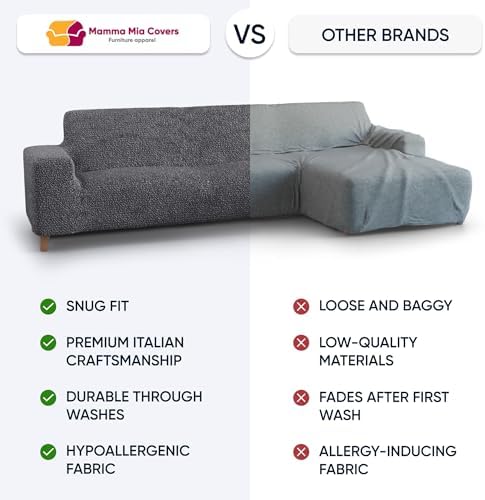 Mamma Mia Covers
Furniture apparel

VS

OTHER BRANDS

SNUG FIT

PREMIUM ITALIAN CRAFTSMANSHIP

DURABLE THROUGH WASHES

HYPOALLERGENIC FABRIC

LOOSE AND BAGGY

LOW-QUALITY MATERIALS

FADES AFTER FIRST WASH

ALLERGY-INDUCING FABRIC